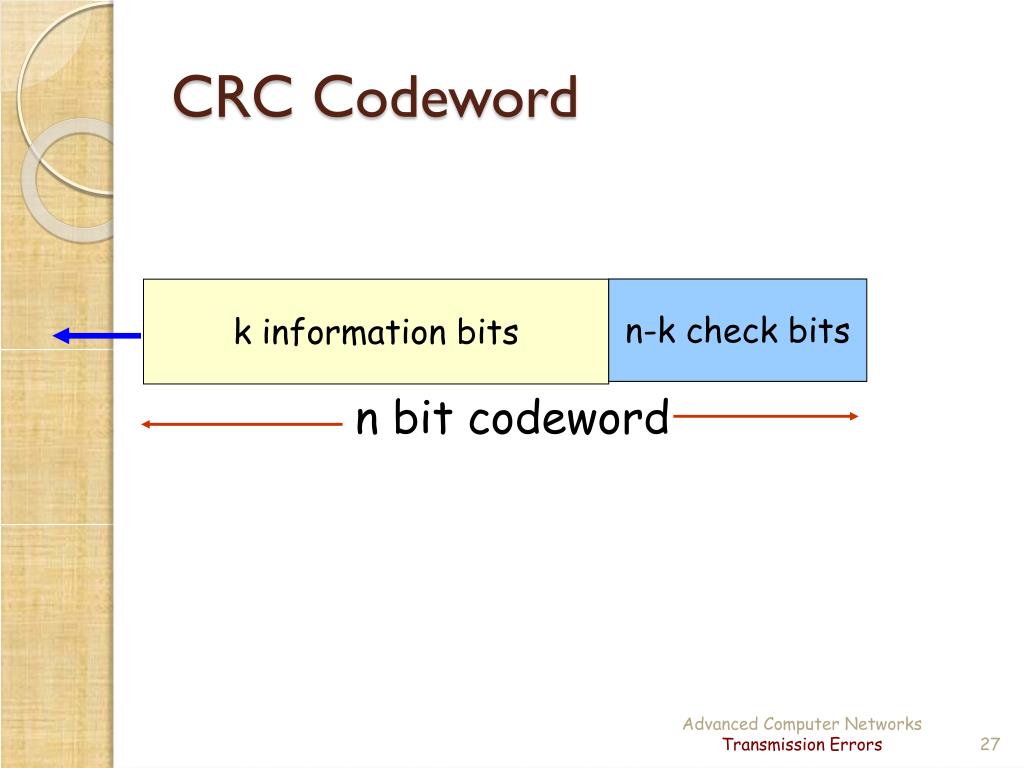 CRC Codeword

k information bits

n-k check bits

n bit codeword

Advanced Computer Networks
Transmission Errors

27